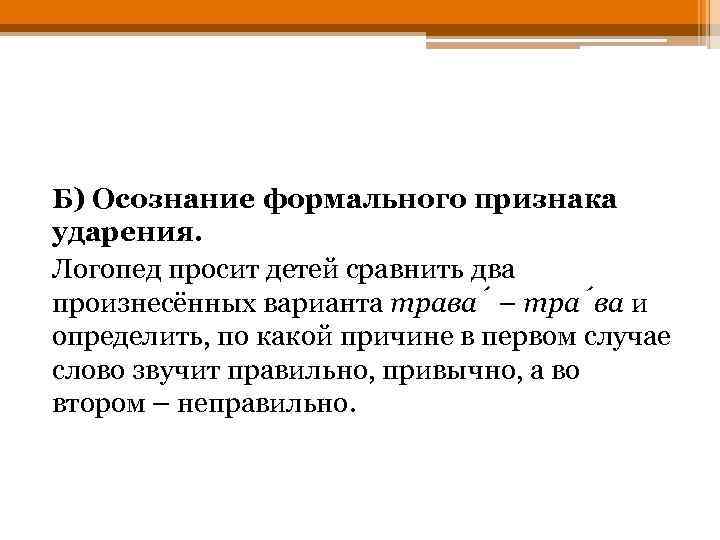 Б) Осознание формального признака ударения.

Логопед просит детей сравнить два произнесённых варианта трава´ – тра´ва и определить, по какой причине в первом случае слово звучит правильно, привычно, а во втором – неправильно.